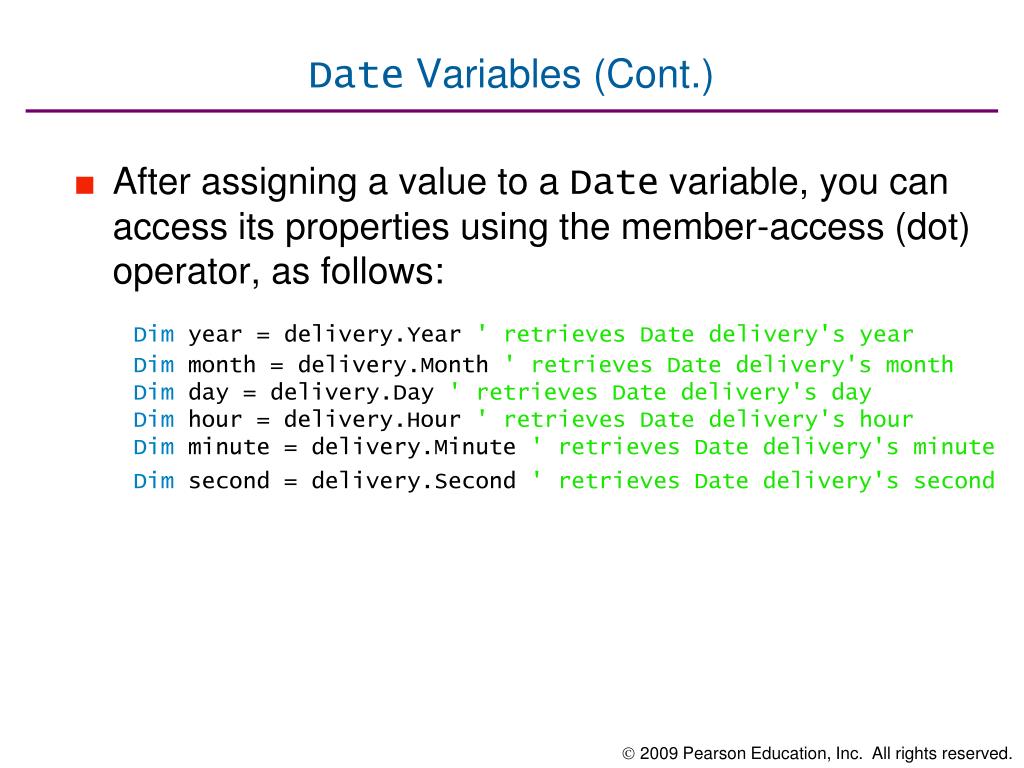 Date Variables (Cont.)

■ After assigning a value to a Date variable, you can access its properties using the member-access (dot) operator, as follows:

Dim year = delivery.Year ' retrieves Date delivery's year
Dim month = delivery.Month ' retrieves Date delivery's month
Dim day = delivery.Day ' retrieves Date delivery's day
Dim hour = delivery.Hour ' retrieves Date delivery's hour
Dim minute = delivery.Minute ' retrieves Date delivery's minute
Dim second = delivery.Second ' retrieves Date delivery's second

© 2009 Pearson Education, Inc. All rights reserved.